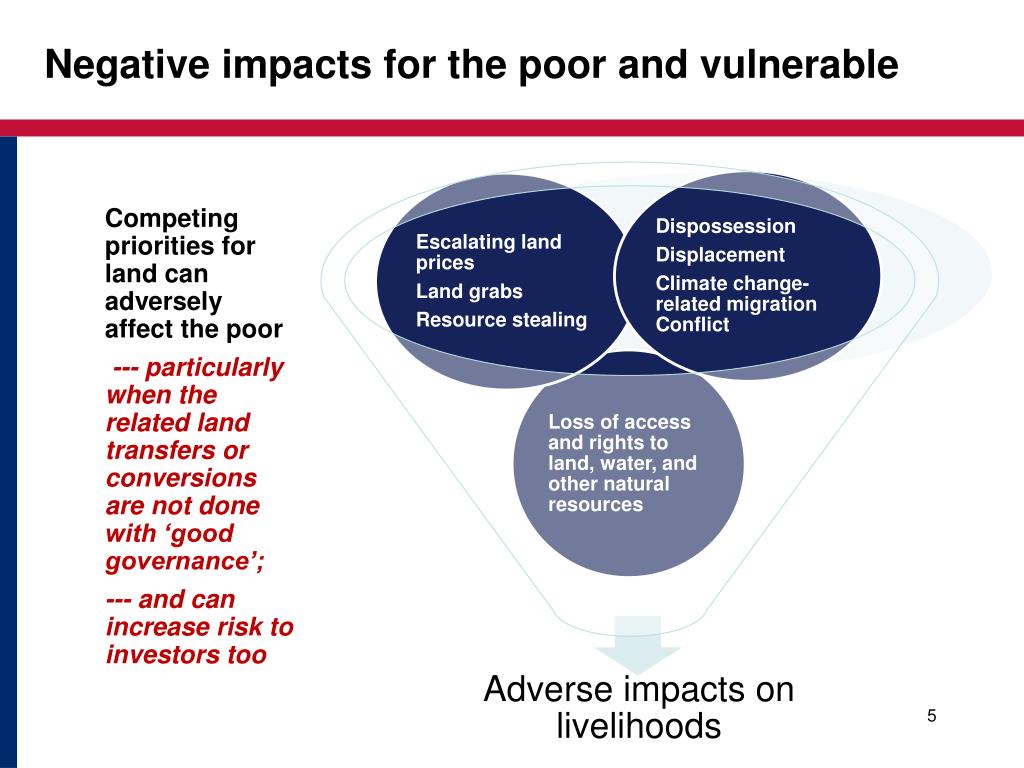 Negative impacts for the poor and vulnerable

Competing priorities for land can adversely affect the poor

--- particularly when the related land transfers or conversions are not done with ‘good governance’;

--- and can increase risk to investors too

Escalating land prices

Land grabs

Resource stealing

Dispossession

Displacement

Climate change-related migration

Conflict

Loss of access and rights to land, water, and other natural resources

Adverse impacts on livelihoods

5